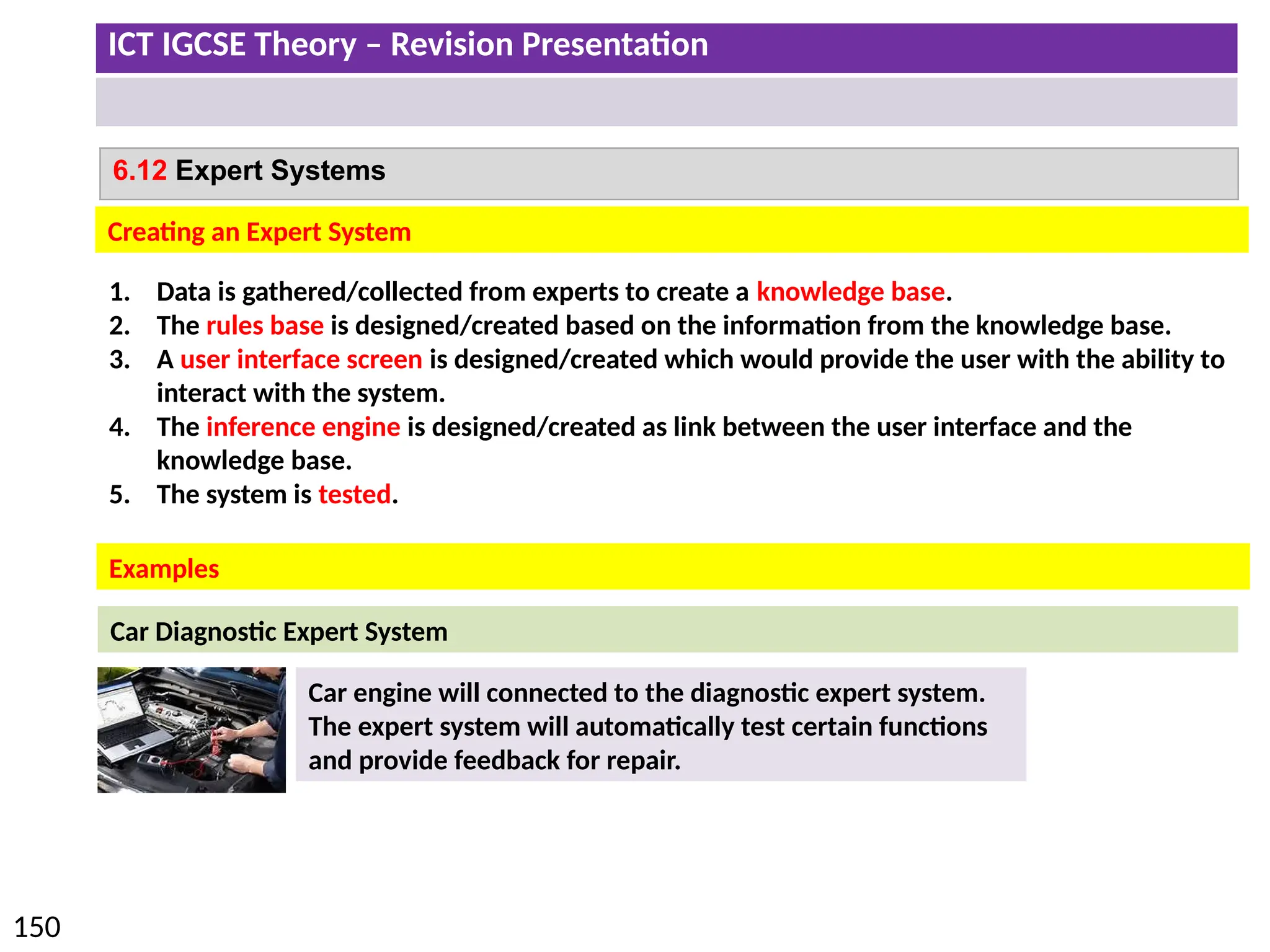 ICT IGCSE Theory – Revision Presentation

6.12 Expert Systems

Creating an Expert System

1. Data is gathered/collected from experts to create a knowledge base.
2. The rules base is designed/created based on the information from the knowledge base.
3. A user interface screen is designed/created which would provide the user with the ability to interact with the system.
4. The inference engine is designed/created as link between the user interface and the knowledge base.
5. The system is tested.

Examples

Car Diagnostic Expert System

Car engine will connected to the diagnostic expert system. The expert system will automatically test certain functions and provide feedback for repair.

150